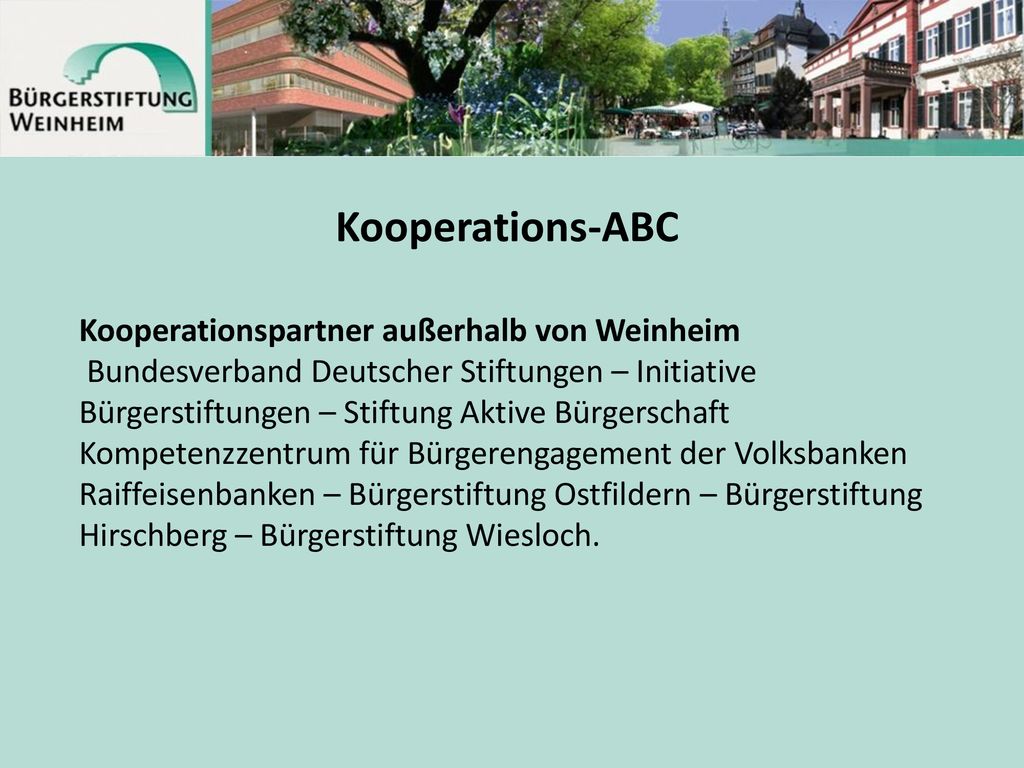 BÜRGERSTIFTUNG
WEINHEIM

Kooperations-ABC

Kooperationspartner außerhalb von Weinheim
Bundesverband Deutscher Stiftungen – Initiative Bürgerstiftungen – Stiftung Aktive Bürgerschaft Kompetenzzentrum für Bürgerengagement der Volksbanken Raiffeisenbanken – Bürgerstiftung Ostfildern – Bürgerstiftung Hirschberg – Bürgerstiftung Wiesloch.